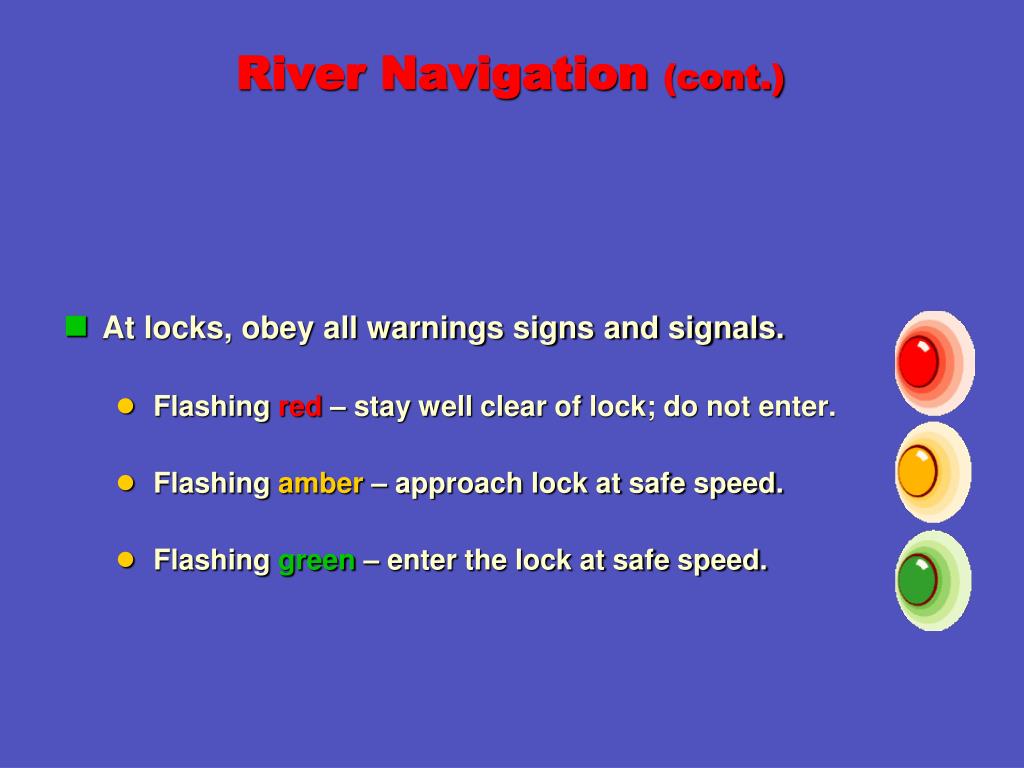 River Navigation (cont.)

At locks, obey all warnings signs and signals.

Flashing red – stay well clear of lock; do not enter.

Flashing amber – approach lock at safe speed.

Flashing green – enter the lock at safe speed.